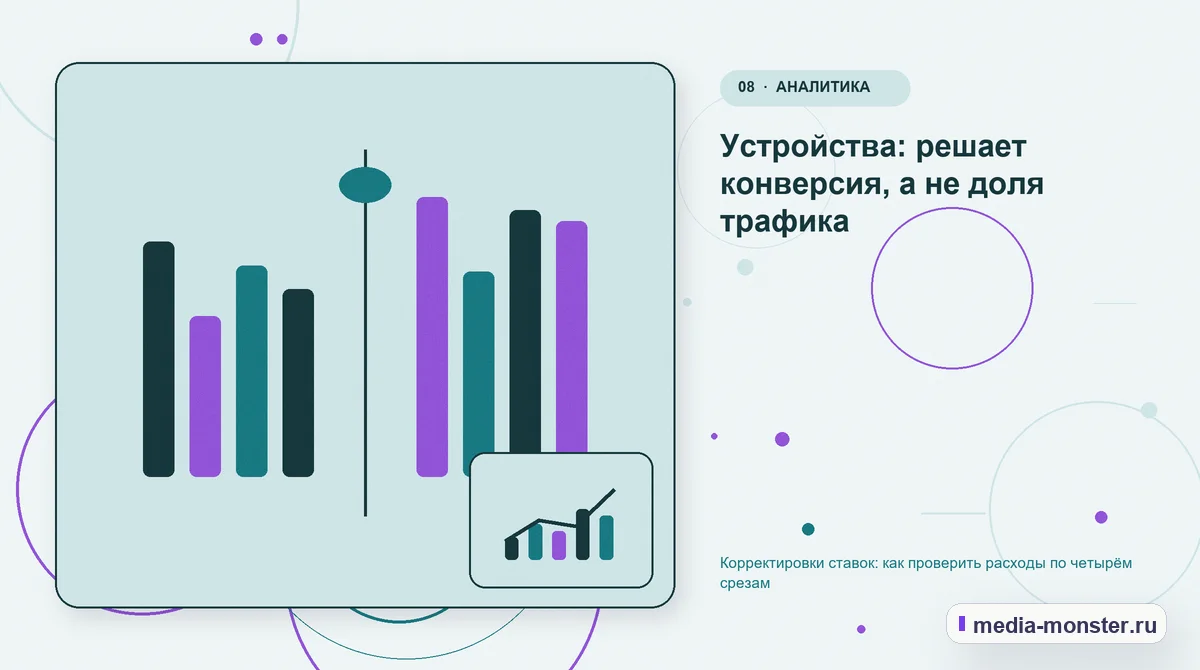 08 · АНАЛИТИКА

Устройства: решает конверсия, а не доля трафика

Корректировки ставок: как проверить расходы по четырём срезам

media-monster.ru